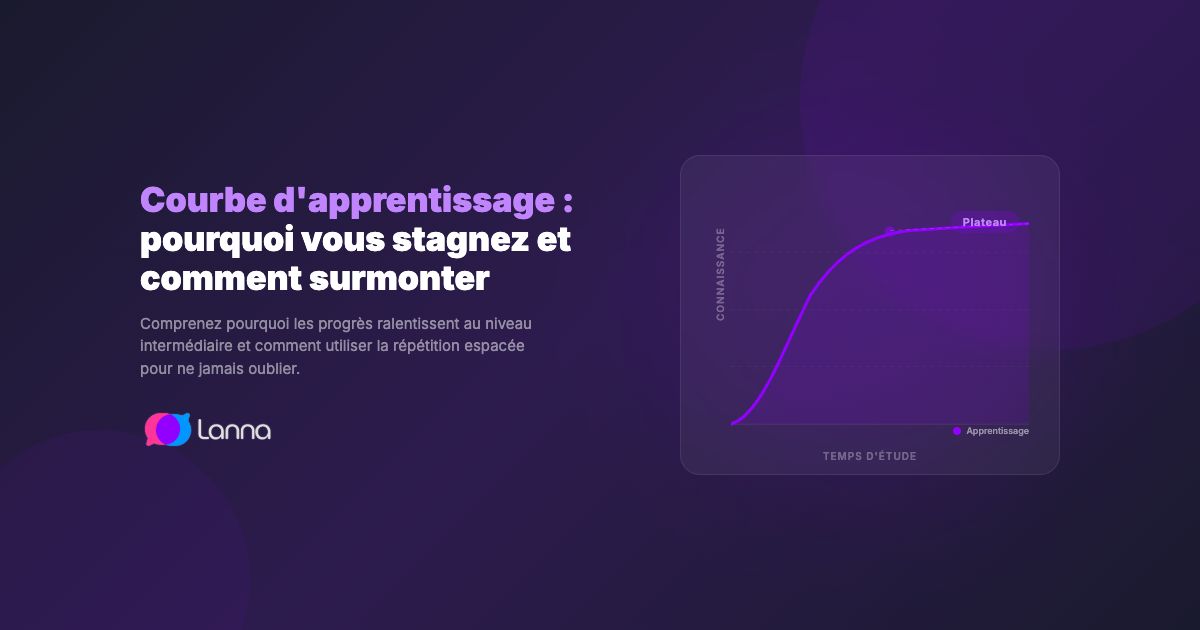 Courbe d'apprentissage : pourquoi vous stagnez et comment surmonter

Comprenez pourquoi les progrès ralentissent au niveau intermédiaire et comment utiliser la répétition espacée pour ne jamais oublier.

Lanna

CONNAISSANCE

Plateau

Apprentissage

TEMPS D'ÉTUDE